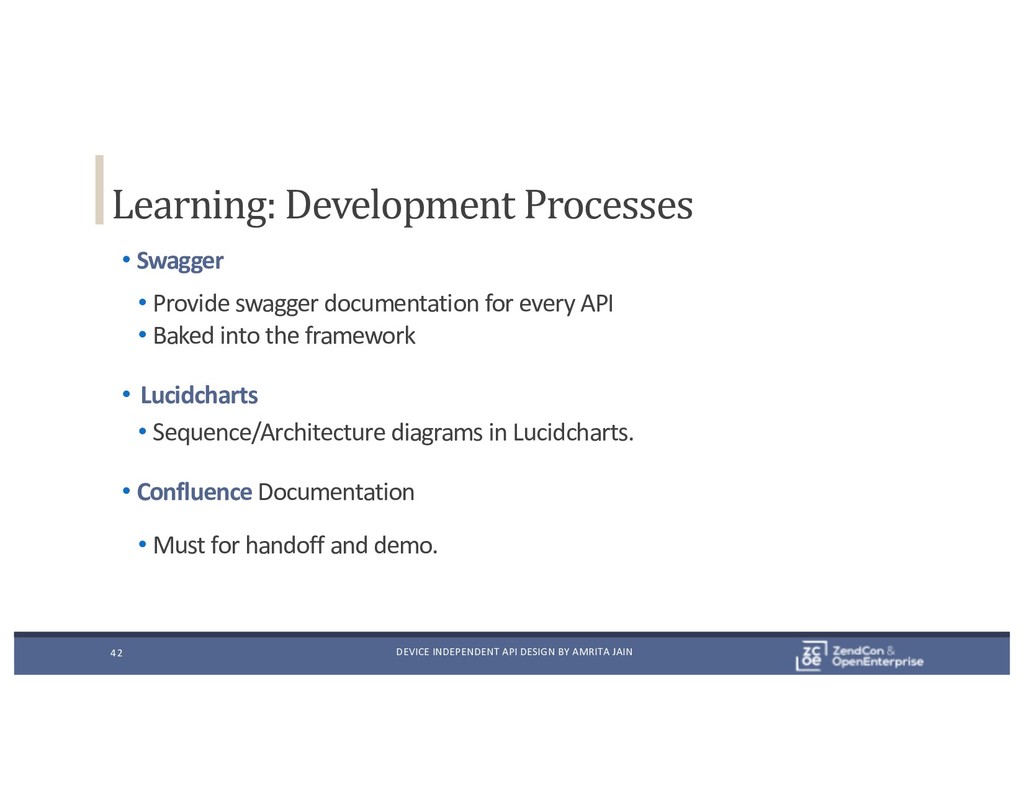 Learning: Development Processes

• Swagger

• Provide swagger documentation for every API
• Baked into the framework

• Lucidcharts

• Sequence/Architecture diagrams in Lucidcharts.

• Confluence Documentation

• Must for handoff and demo.

42

DEVICE INDEPENDENT API DESIGN BY AMRITA JAIN

ZC OE ZendCon & OpenEnterprise